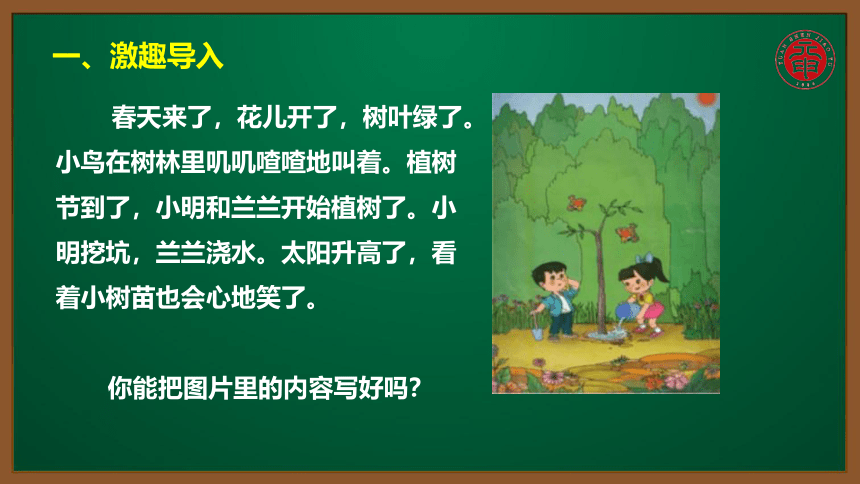 一、激趣导入

春天来了，花儿开了，树叶绿了。小鸟在树林里叽叽喳喳地叫着。植树节到了，小明和兰兰开始植树了。小明挖坑，兰兰浇水。太阳升高了，看着小树苗也会心地笑了。

你能把图片里的内容写好吗?